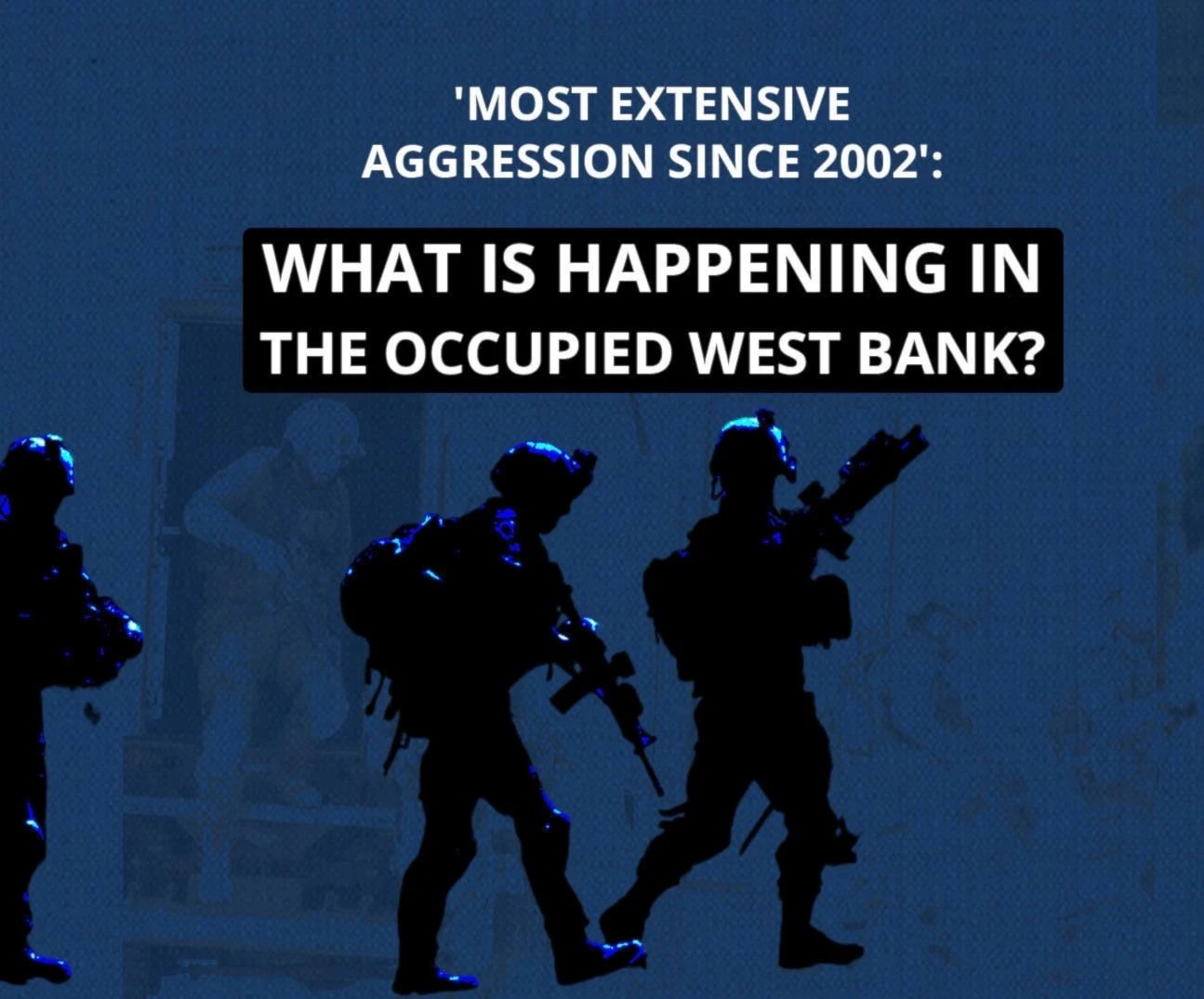 'MOST EXTENSIVE AGGRESSION SINCE 2002':

WHAT IS HAPPENING IN THE OCCUPIED WEST BANK?